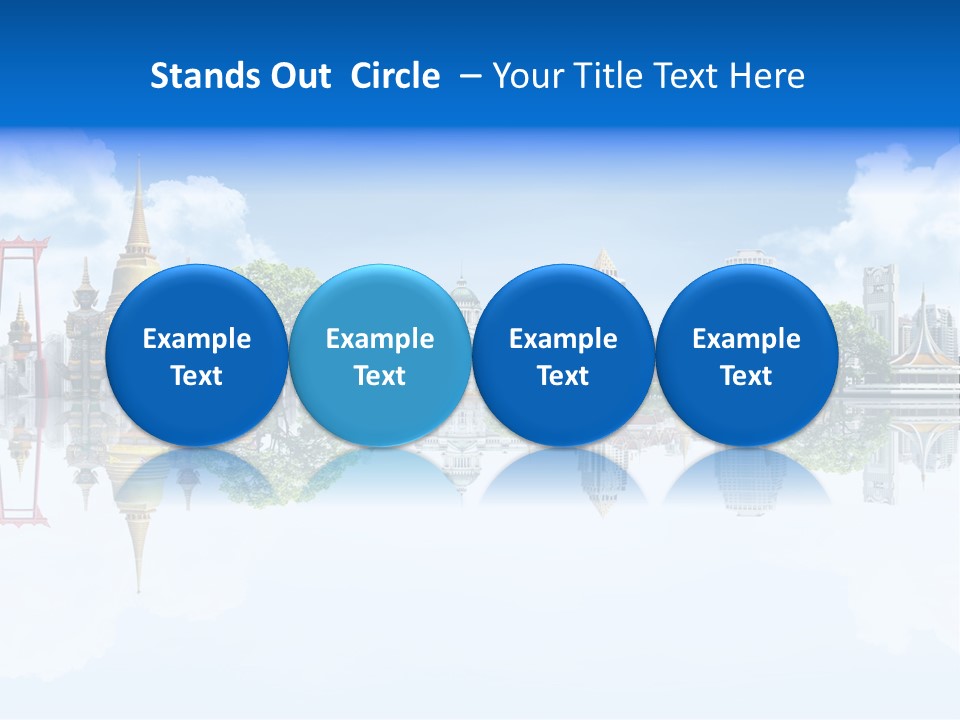 Stands Out Circle – Your Title Text Here

Example Text

Example Text

Example Text

Example Text